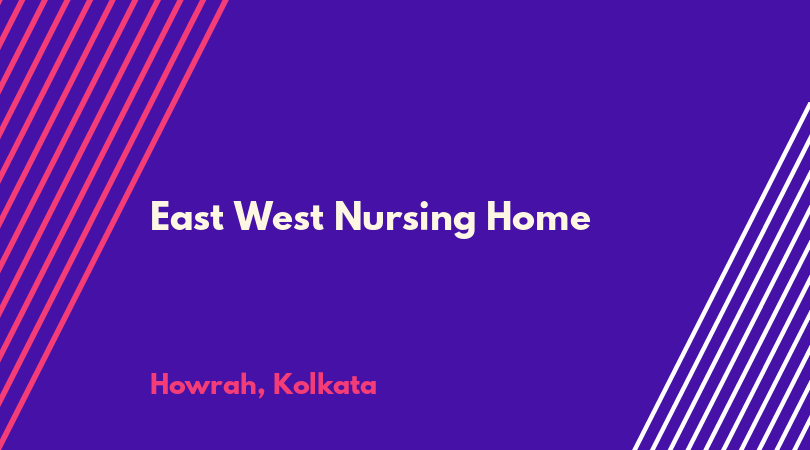 East West Nursing Home

Howrah, Kolkata